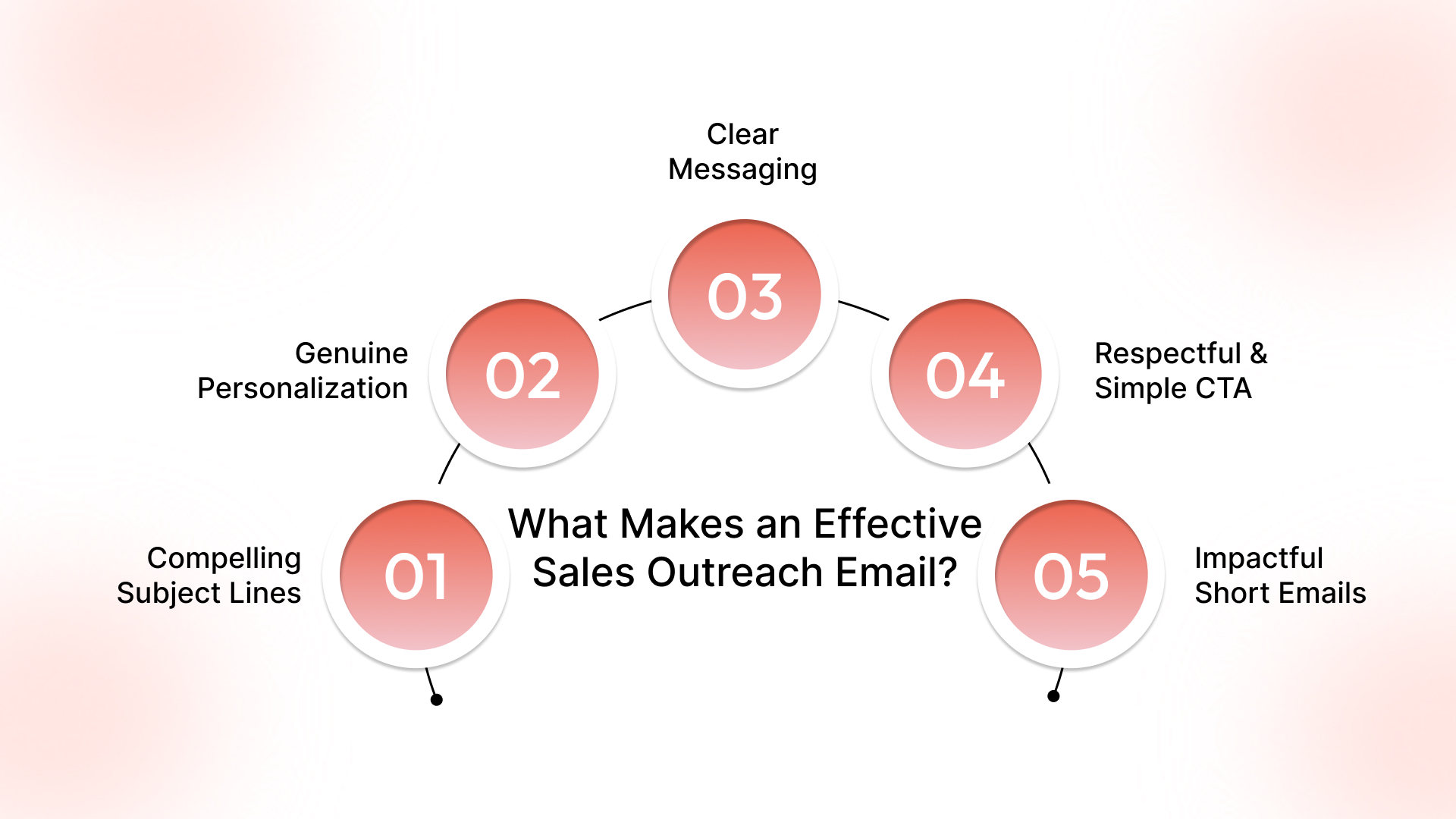 What Makes an Effective Sales Outreach Email?

01
Compelling Subject Lines

02
Genuine Personalization

03
Clear Messaging

04
Respectful & Simple CTA

05
Impactful Short Emails